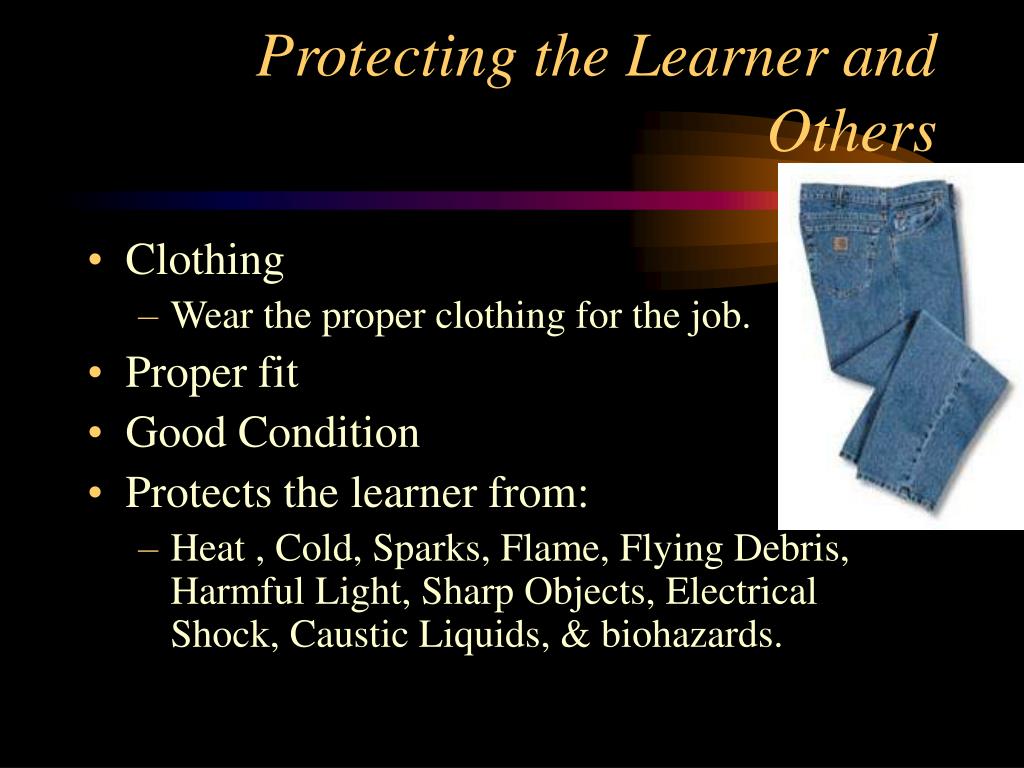 Protecting the Learner and Others

• Clothing
– Wear the proper clothing for the job.
• Proper fit
• Good Condition
• Protects the learner from:
– Heat , Cold, Sparks, Flame, Flying Debris, Harmful Light, Sharp Objects, Electrical Shock, Caustic Liquids, & biohazards.